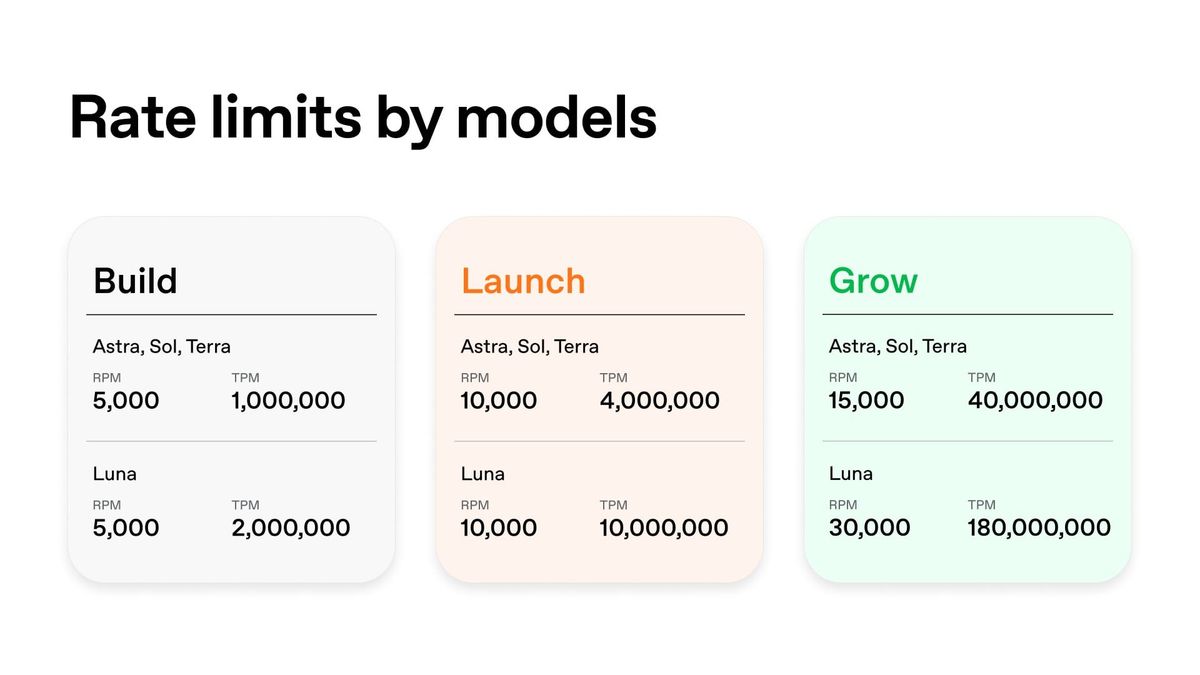 Rate limits by models

Build

Astra, Sol, Terra

RPM
5,000

TPM
1,000,000

Luna

RPM
5,000

TPM
2,000,000

Launch

Astra, Sol, Terra

RPM
10,000

TPM
4,000,000

Luna

RPM
10,000

TPM
10,000,000

Grow

Astra, Sol, Terra

RPM
15,000

TPM
40,000,000

Luna

RPM
30,000

TPM
180,000,000